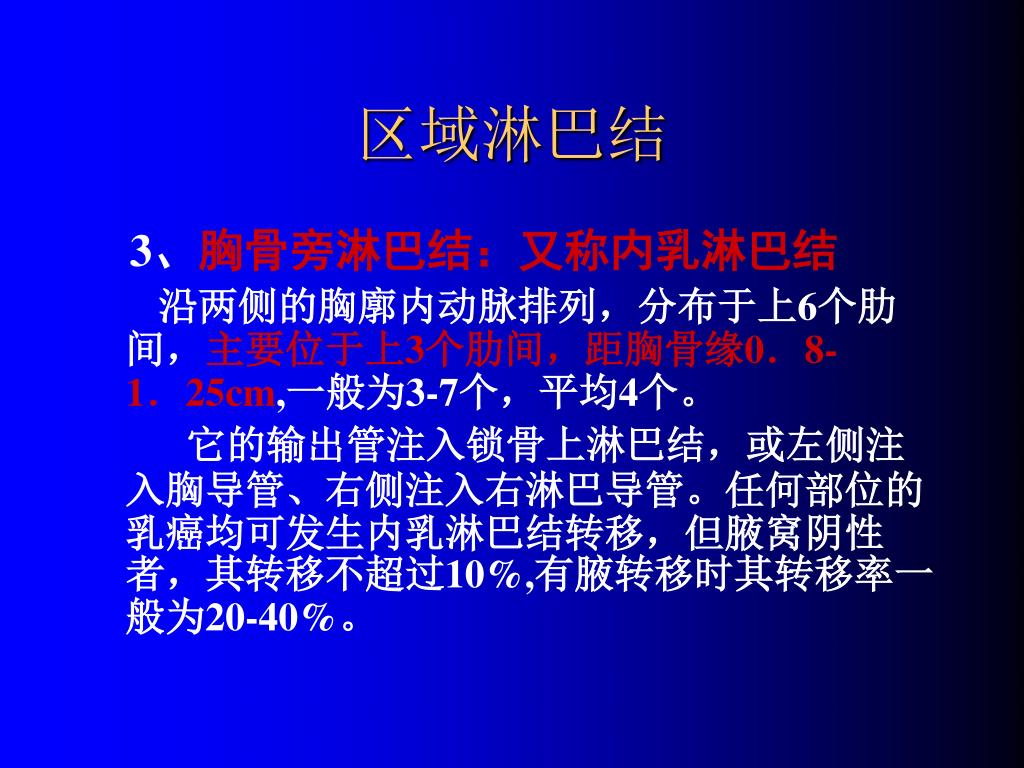 区域淋巴结

3、胸骨旁淋巴结：又称内乳淋巴结

沿两侧的胸廓内动脉排列，分布于上6个肋间，主要位于上3个肋间，距胸骨缘0．8-1．25cm,一般为3-7个，平均4个。

它的输出管注入锁骨上淋巴结，或左侧注入胸导管、右侧注入右淋巴导管。任何部位的乳癌均可发生内乳淋巴结转移，但腋窝阴性者，其转移不超过10％,有腋转移时其转移率一般为20-40％。